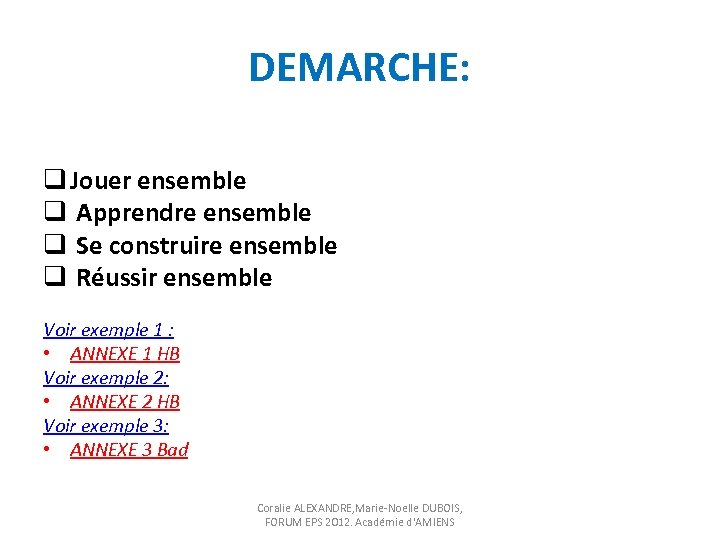 DEMARCHE:

❑ Jouer ensemble
❑ Apprendre ensemble
❑ Se construire ensemble
❑ Réussir ensemble

Voir exemple 1 :
• ANNEXE 1 HB
Voir exemple 2:
• ANNEXE 2 HB
Voir exemple 3:
• ANNEXE 3 Bad

Coralie ALEXANDRE,Marie-Noelle DUBOIS, FORUM EPS 2012. Académie d'AMIENS